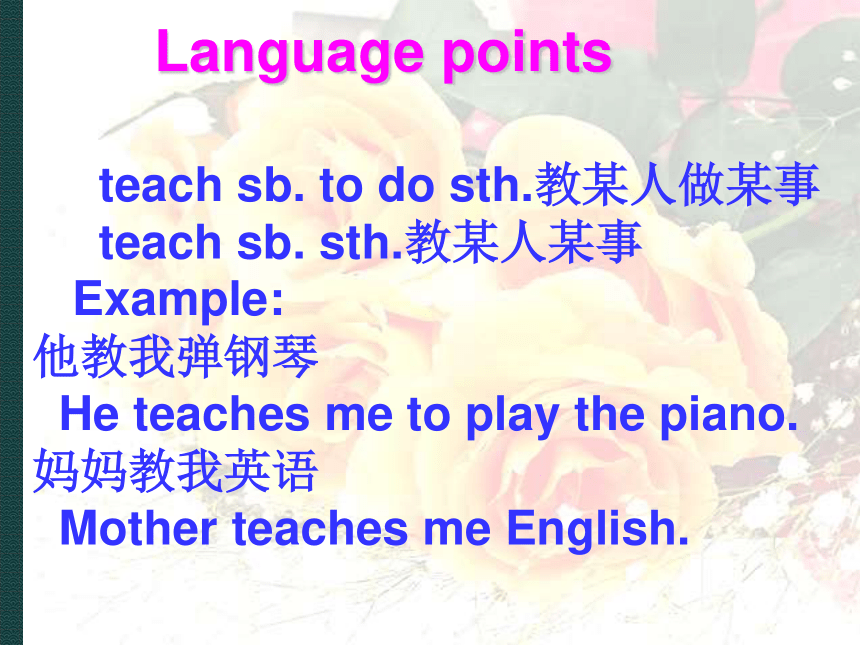 Language points

teach sb. to do sth.教某人做某事
teach sb. sth.教某人某事

Example:
他教我弹钢琴
He teaches me to play the piano.
妈妈教我英语
Mother teaches me English.